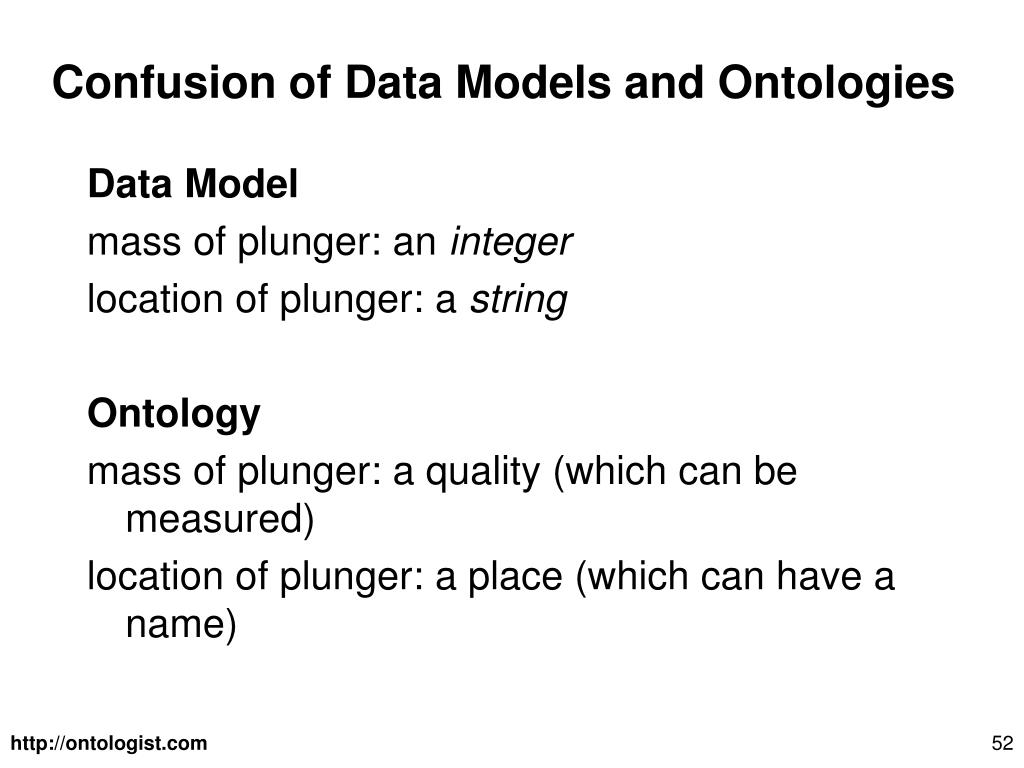 Confusion of Data Models and Ontologies

Data Model

mass of plunger: an integer

location of plunger: a string

Ontology

mass of plunger: a quality (which can be measured)

location of plunger: a place (which can have a name)

http://ontologist.com

52